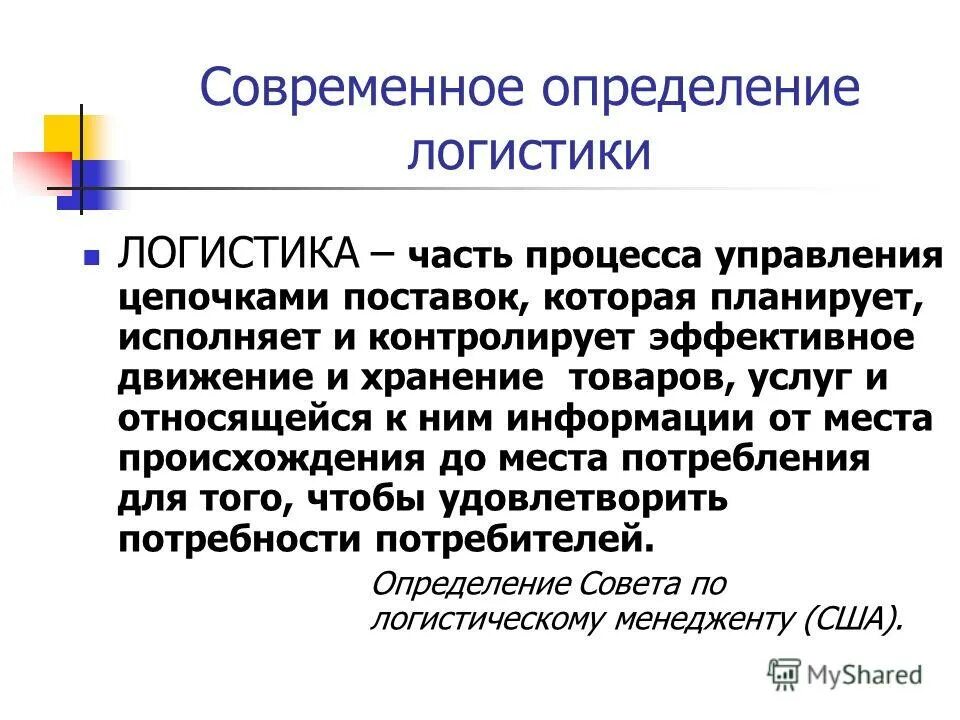 Современное определение логистики

ЛОГИСТИКА – часть процесса управления цепочками поставок, которая планирует, исполняет и контролирует эффективное движение и хранение товаров, услуг и относящейся к ним информации от места происхождения до места потребления для того, чтобы удовлетворить потребности потребителей.

Определение Совета по логистическому менеджменту (США).

MyShared